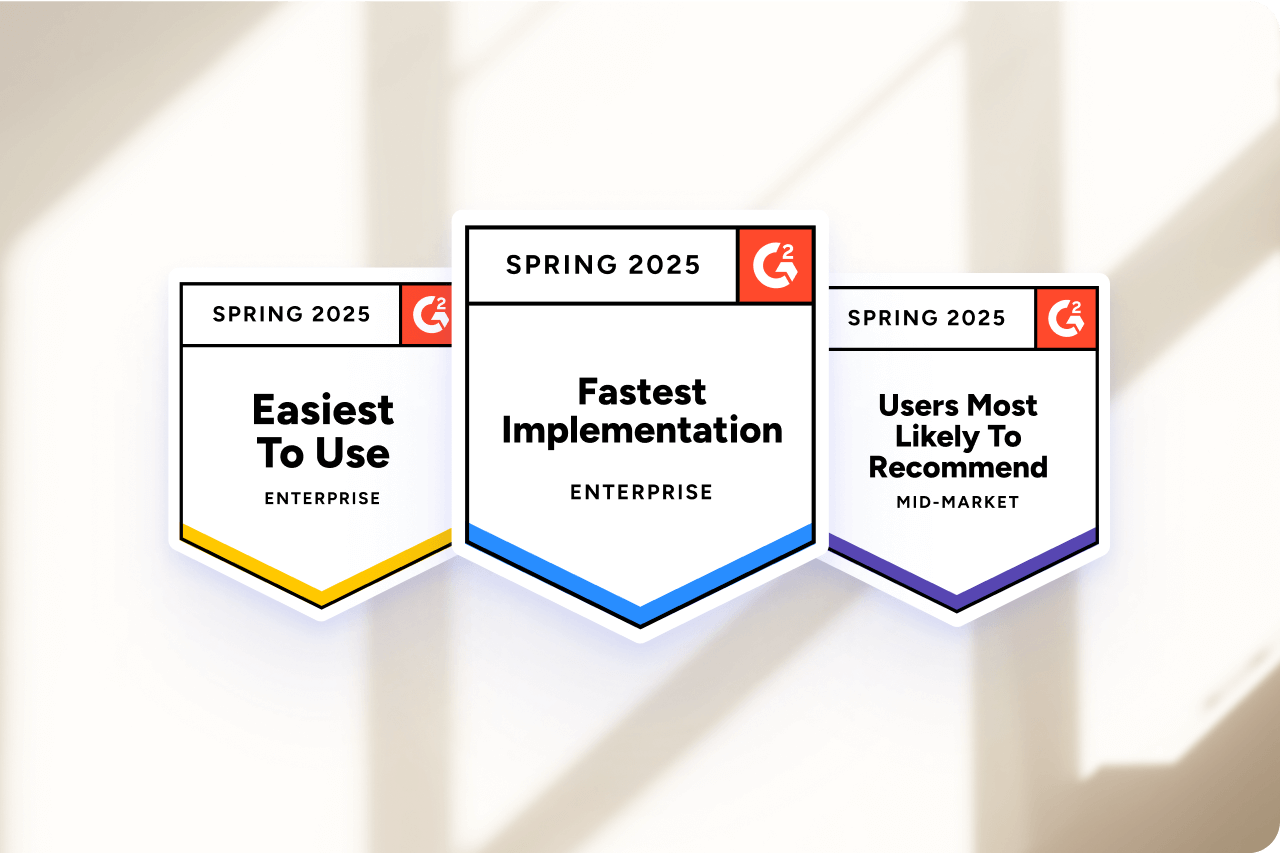 SPRING 2025
G2

Easiest To Use

ENTERPRISE

SPRING 2025
G2

Fastest Implementation

ENTERPRISE

SPRING 2025
G2

Users Most Likely To Recommend

MID-MARKET